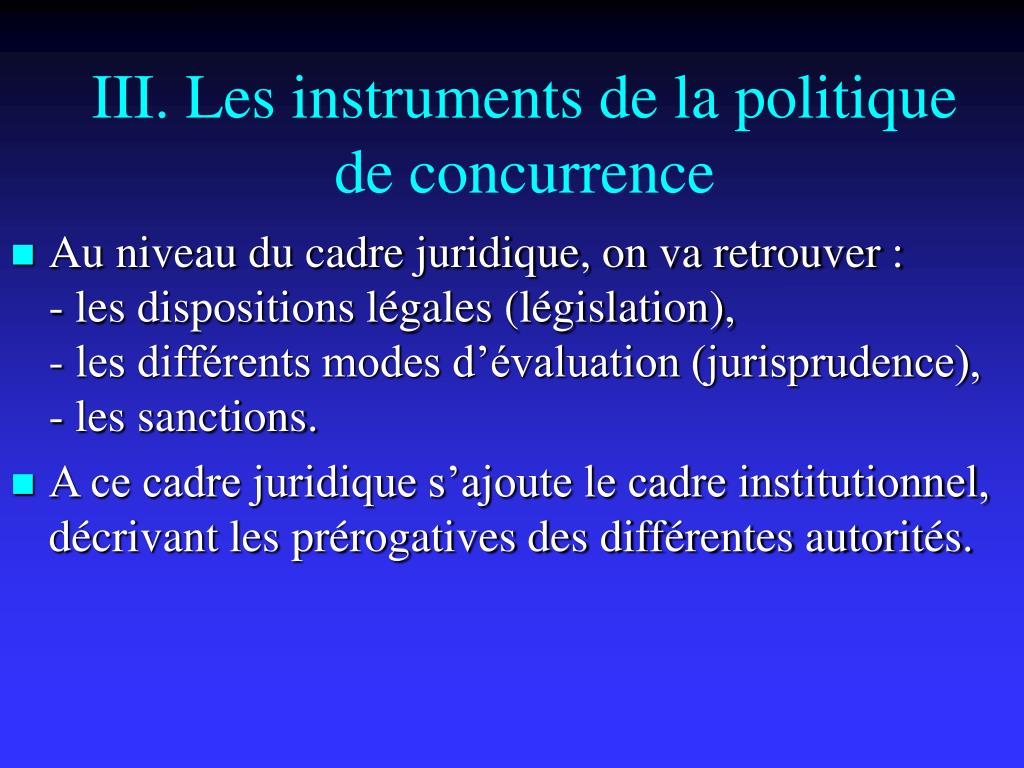 III. Les instruments de la politique de concurrence

Au niveau du cadre juridique, on va retrouver :
- les dispositions légales (législation),
- les différents modes d’évaluation (jurisprudence),
- les sanctions.

A ce cadre juridique s’ajoute le cadre institutionnel, décrivant les prérogatives des différentes autorités.